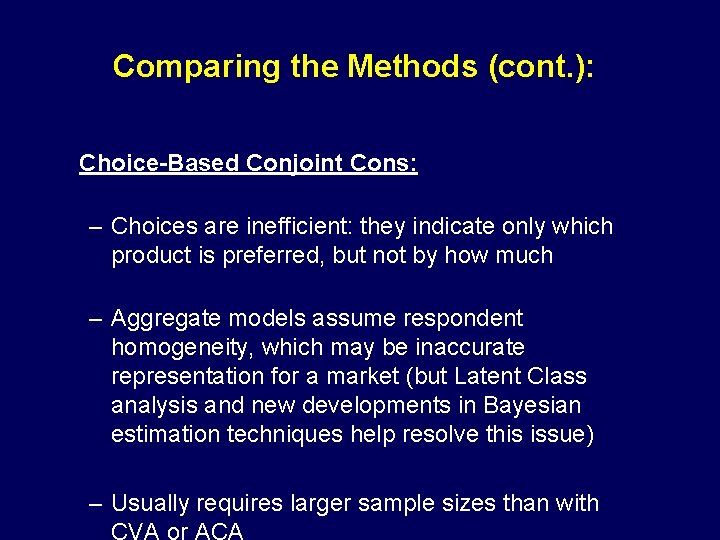 Comparing the Methods (cont.):

Choice-Based Conjoint Cons:

– Choices are inefficient: they indicate only which product is preferred, but not by how much

– Aggregate models assume respondent homogeneity, which may be inaccurate representation for a market (but Latent Class analysis and new developments in Bayesian estimation techniques help resolve this issue)

– Usually requires larger sample sizes than with CVA or ACA